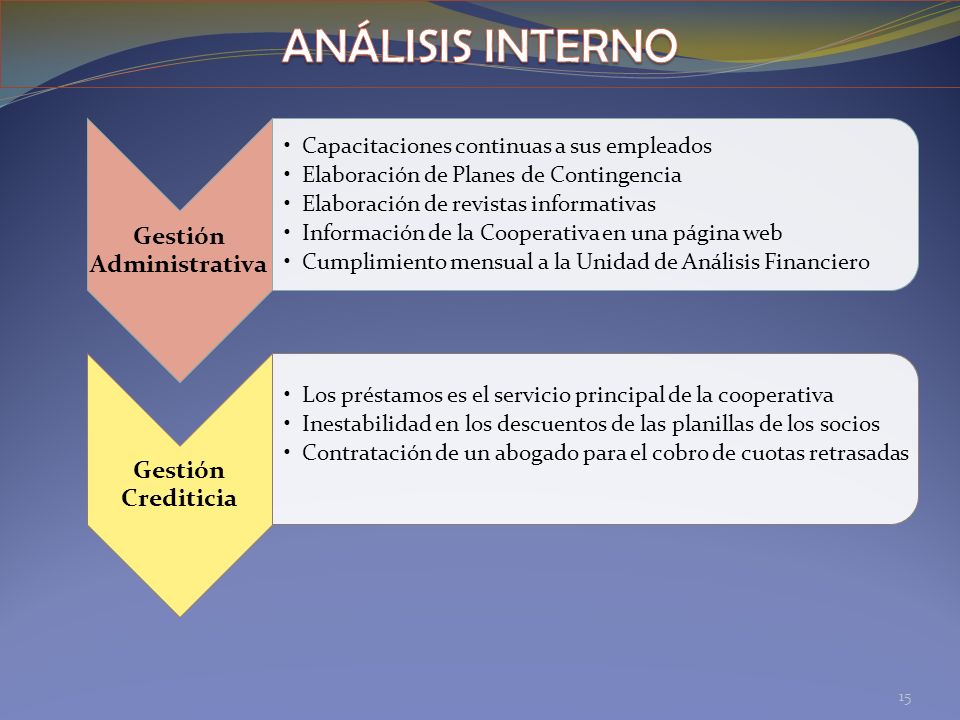 ANÁLISIS INTERNO

Gestión Administrativa

• Capacitaciones continuas a sus empleados
• Elaboración de Planes de Contingencia
• Elaboración de revistas informativas
• Información de la Cooperativa en una página web
• Cumplimiento mensual a la Unidad de Análisis Financiero

Gestión Crediticia

• Los préstamos es el servicio principal de la cooperativa
• Inestabilidad en los descuentos de las planillas de los socios
• Contratación de un abogado para el cobro de cuotas retrasadas

15